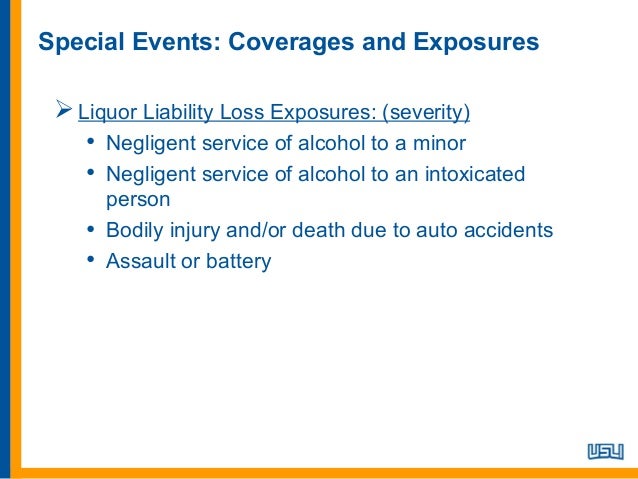 Special Events: Coverages and Exposures

➢ Liquor Liability Loss Exposures: (severity)
• Negligent service of alcohol to a minor
• Negligent service of alcohol to an intoxicated person
• Bodily injury and/or death due to auto accidents
• Assault or battery

USLI